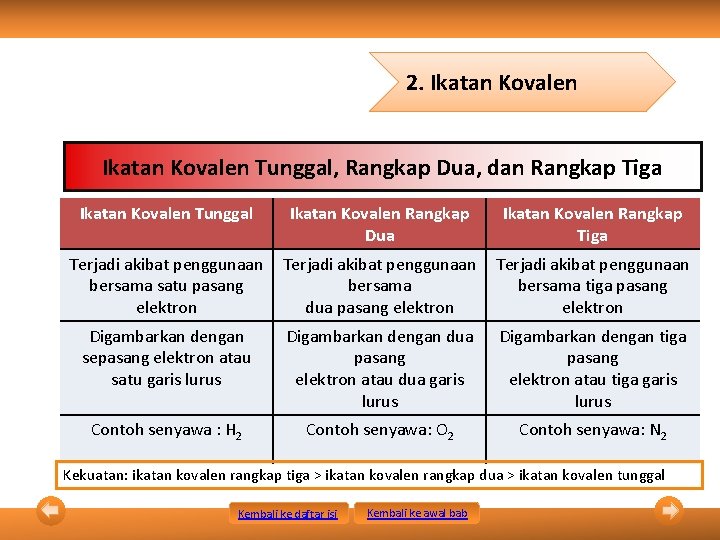 2. Ikatan Kovalen

Ikatan Kovalen Tunggal, Rangkap Dua, dan Rangkap Tiga

| Ikatan Kovalen Tunggal | Ikatan Kovalen Rangkap Dua | Ikatan Kovalen Rangkap Tiga |
|---|---|---|
| Terjadi akibat penggunaan bersama satu pasang elektron | Terjadi akibat penggunaan bersama dua pasang elektron | Terjadi akibat penggunaan bersama tiga pasang elektron |
| Digambarkan dengan sepasang elektron atau satu garis lurus | Digambarkan dengan dua pasang elektron atau dua garis lurus | Digambarkan dengan tiga pasang elektron atau tiga garis lurus |
| Contoh senyawa : $H_2$ | Contoh senyawa: $O_2$ | Contoh senyawa: $N_2$ |

Kekuatan: ikatan kovalen rangkap tiga > ikatan kovalen rangkap dua > ikatan kovalen tunggal

Kembali ke daftar isi

Kembali ke awal bab